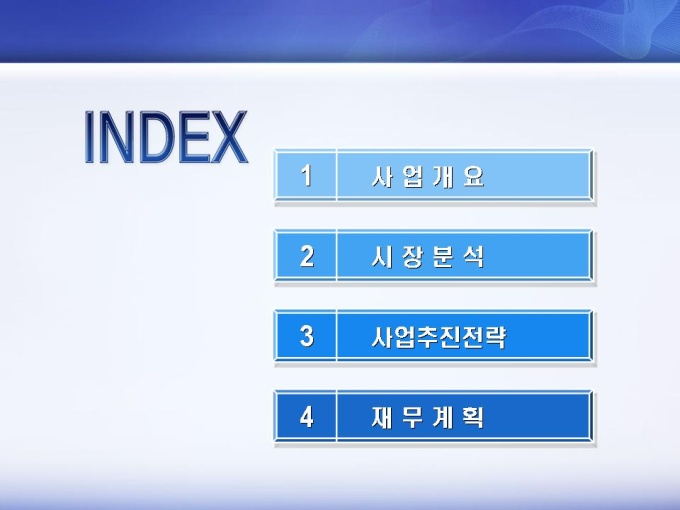 INDEX

1 사 업 개 요

2 시 장 분 석

3 사업추진전략

4 재 무 계 획